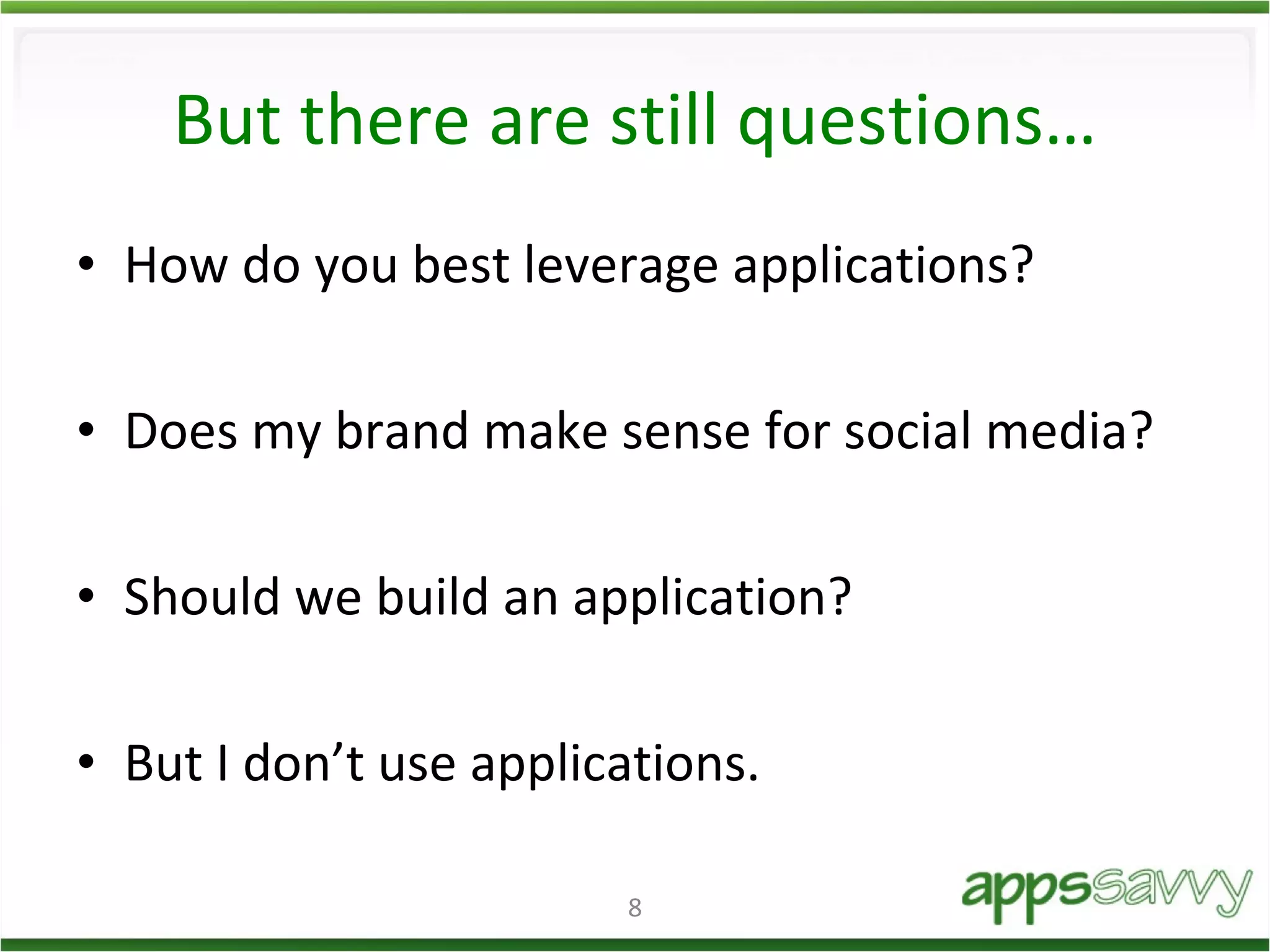 But there are still questions…

• How do you best leverage applications?

• Does my brand make sense for social media?

• Should we build an application?

• But I don’t use applications.

8

appssavvy